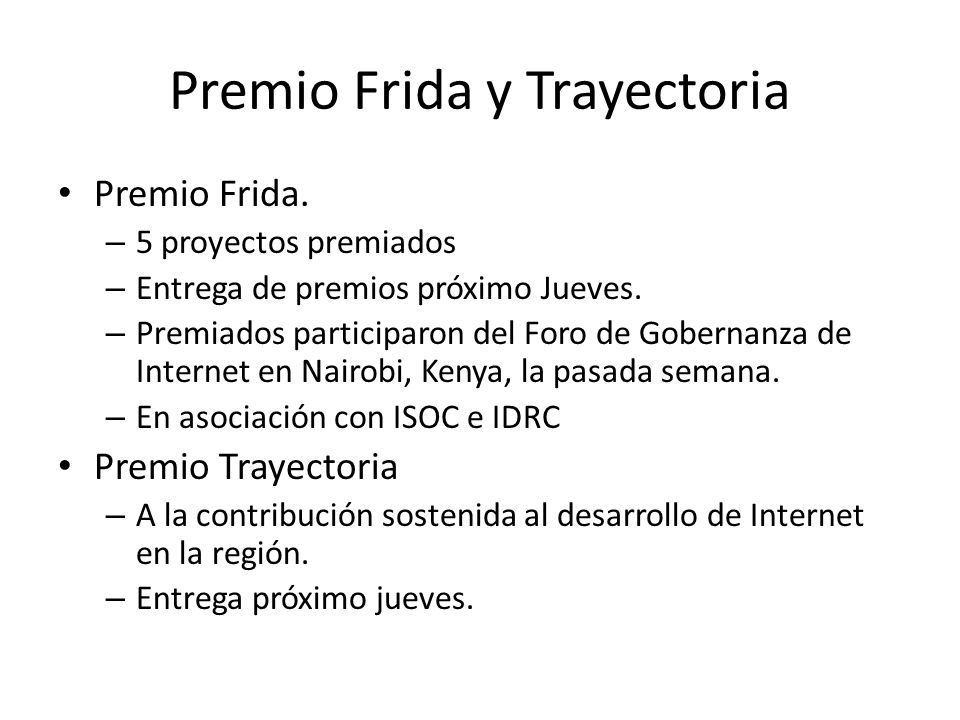 Premio Frida y Trayectoria

• Premio Frida.
  – 5 proyectos premiados
  – Entrega de premios próximo Jueves.
  – Premiados participaron del Foro de Gobernanza de Internet en Nairobi, Kenya, la pasada semana.
  – En asociación con ISOC e IDRC
• Premio Trayectoria
  – A la contribución sostenida al desarrollo de Internet en la región.
  – Entrega próximo jueves.